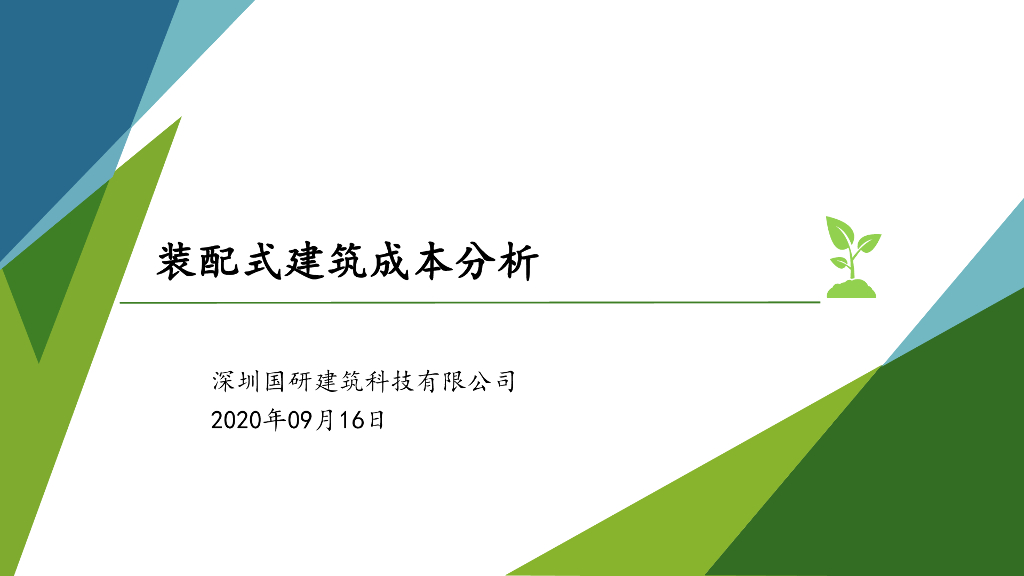 装配式建筑成本分析

深圳国研建筑科技有限公司
2020年09月16日